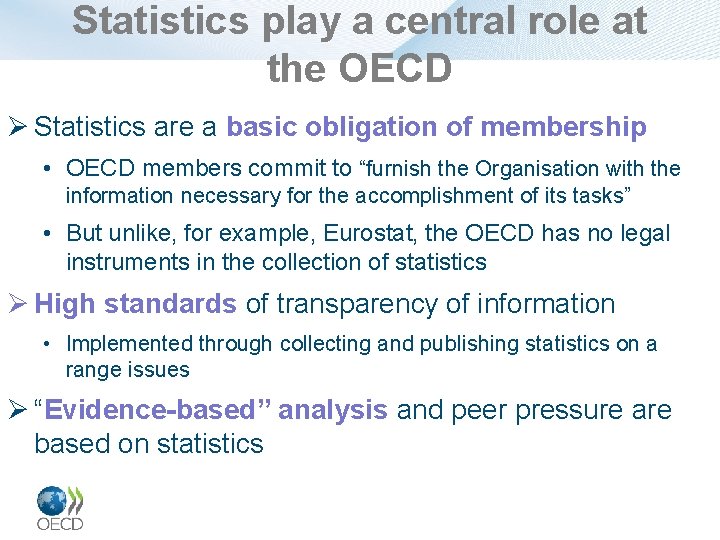 Statistics play a central role at the OECD

➢ Statistics are a basic obligation of membership

• OECD members commit to “furnish the Organisation with the information necessary for the accomplishment of its tasks”

• But unlike, for example, Eurostat, the OECD has no legal instruments in the collection of statistics

➢ High standards of transparency of information

• Implemented through collecting and publishing statistics on a range issues

➢ “Evidence-based” analysis and peer pressure are based on statistics

OECD